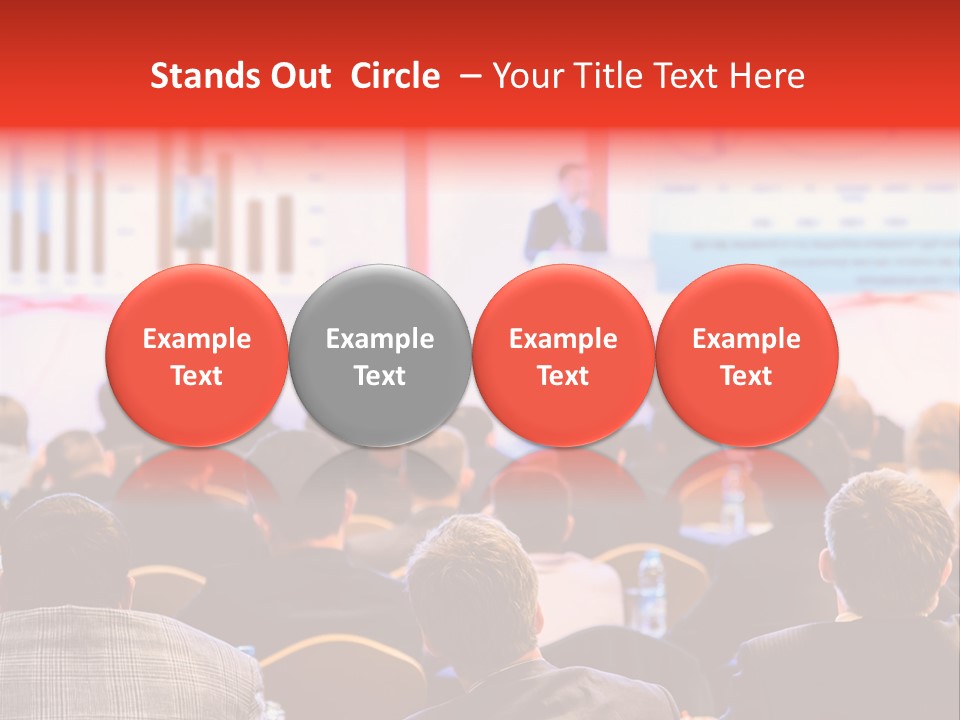 Stands Out Circle – Your Title Text Here

Example Text

Example Text

Example Text

Example Text